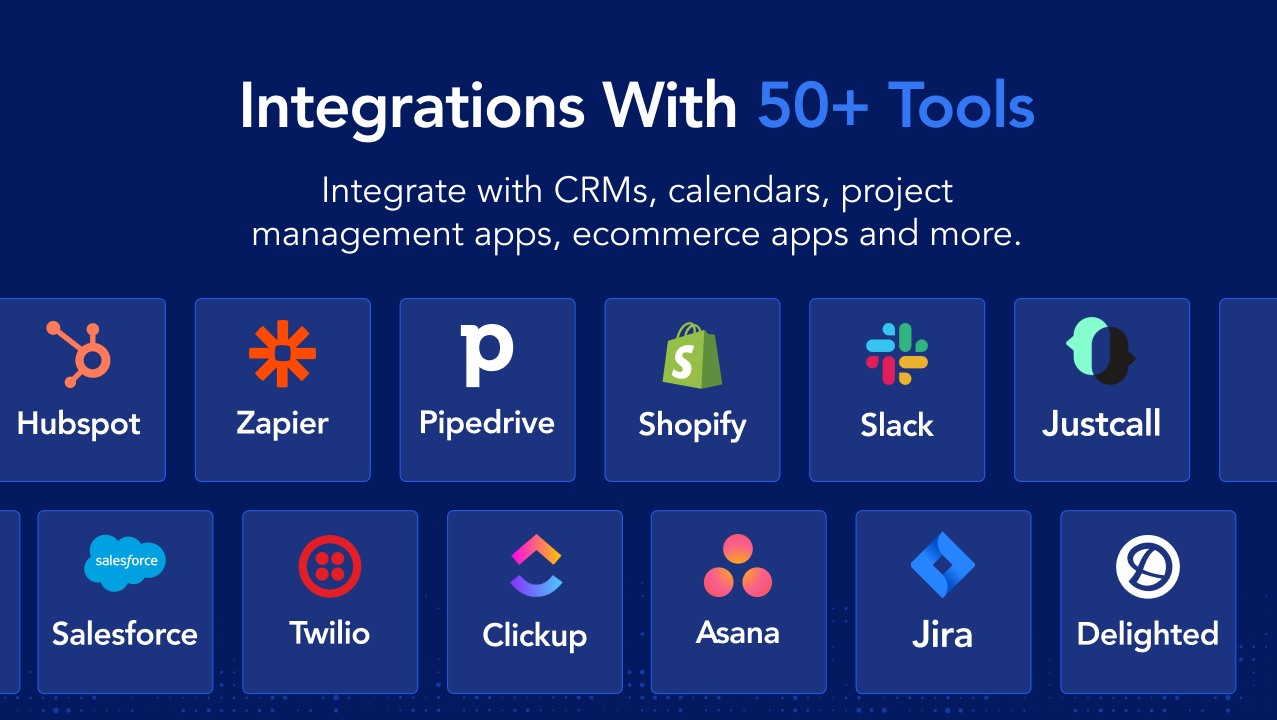 Integrations With 50+ Tools

Integrate with CRMs, calendars, project management apps, ecommerce apps and more.

Hubspot

Zapier

Pipedrive

Shopify

Slack

Justcall

salesforce

Salesforce

Twilio

Clickup

Asana

Jira

Delighted